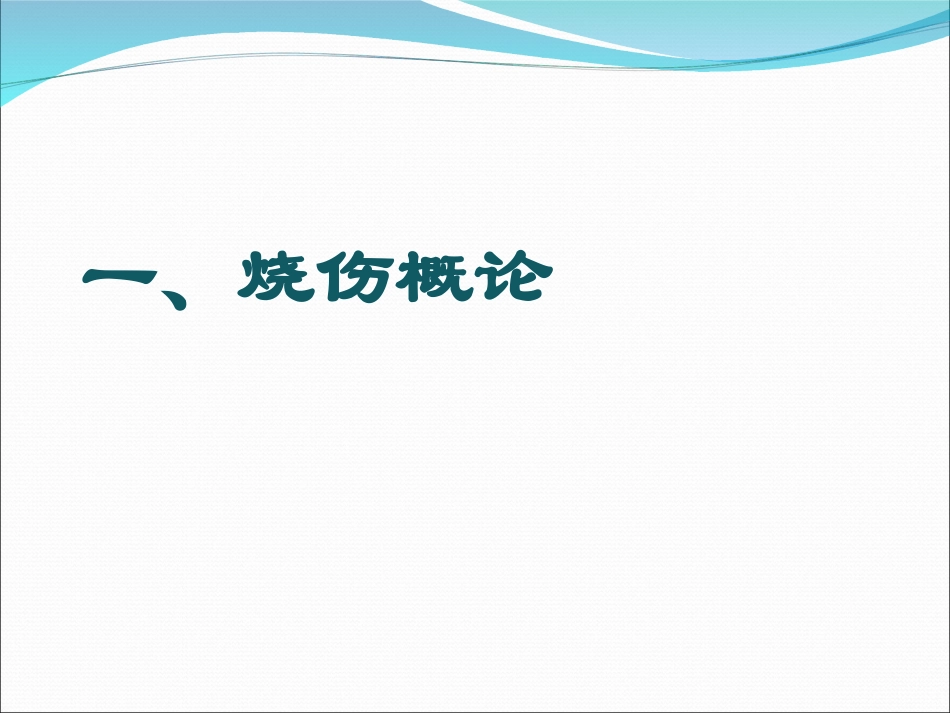 一、烧伤概论